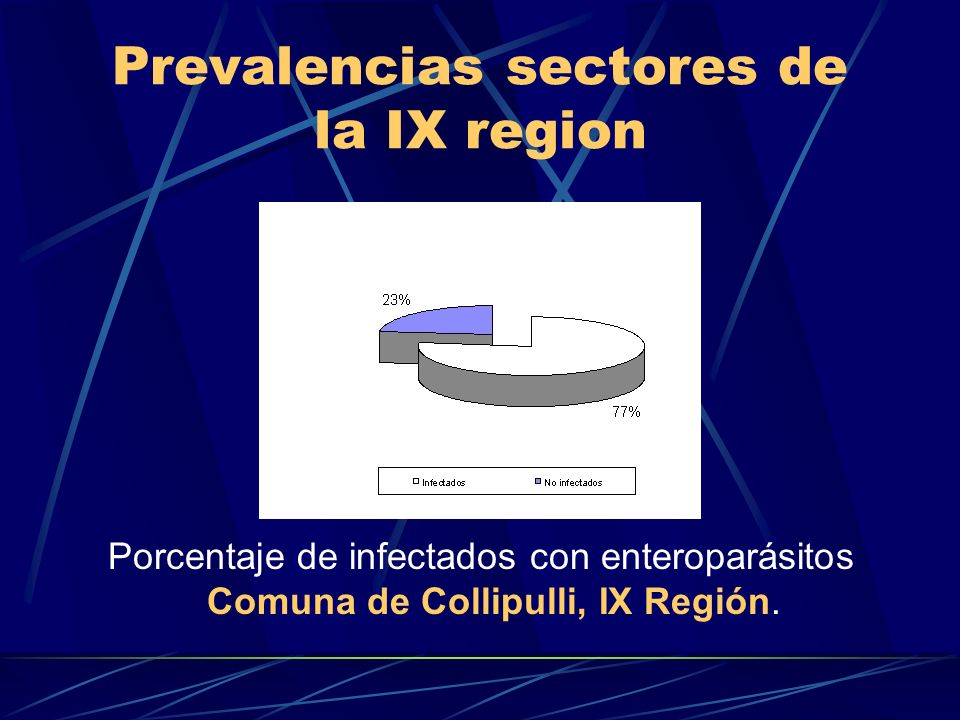 Prevalencias sectores de la IX region

23%

77%

Infectados
No infectados

Porcentaje de infectados con enteroparásitos Comuna de Collipulli, IX Región.